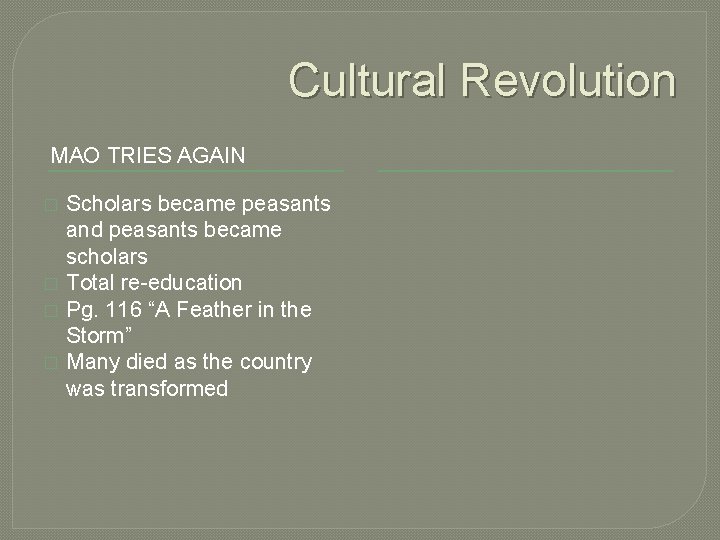 Cultural Revolution

MAO TRIES AGAIN

Scholars became peasants and peasants became scholars
Total re-education
Pg. 116 “A Feather in the Storm”
Many died as the country was transformed